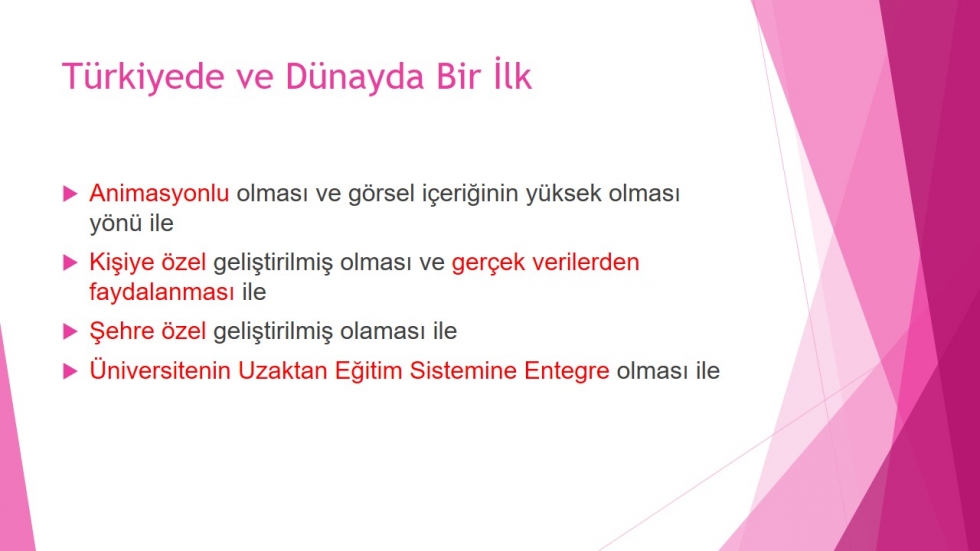 Türkiyede ve Dünayda Bir İlk

Animasyonlu olması ve görsel içeriğinin yüksek olması yönü ile

Kişiye özel geliştirilmiş olması ve gerçek verilerden faydalanması ile

Şehre özel geliştirilmiş olaması ile

Üniversitenin Uzaktan Eğitim Sistemine Entegre olması ile